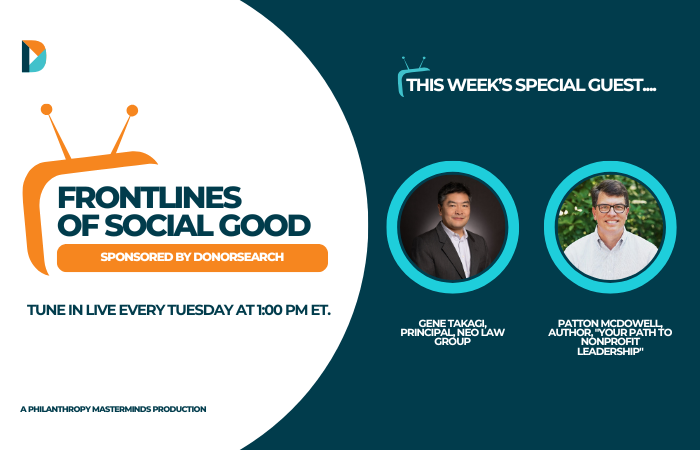 FRONTLINES OF SOCIAL GOOD

SPONSORED BY DONORSEARCH

TUNE IN LIVE EVERY TUESDAY AT 1:00 PM ET.

A PHILANTHROPY MASTERMINDS PRODUCTION

THIS WEEK'S SPECIAL GUEST....

GENE TAKAGI, PRINCIPAL, NEO LAW GROUP

PATTON MCDOWELL, AUTHOR, "YOUR PATH TO NONPROFIT LEADERSHIP"